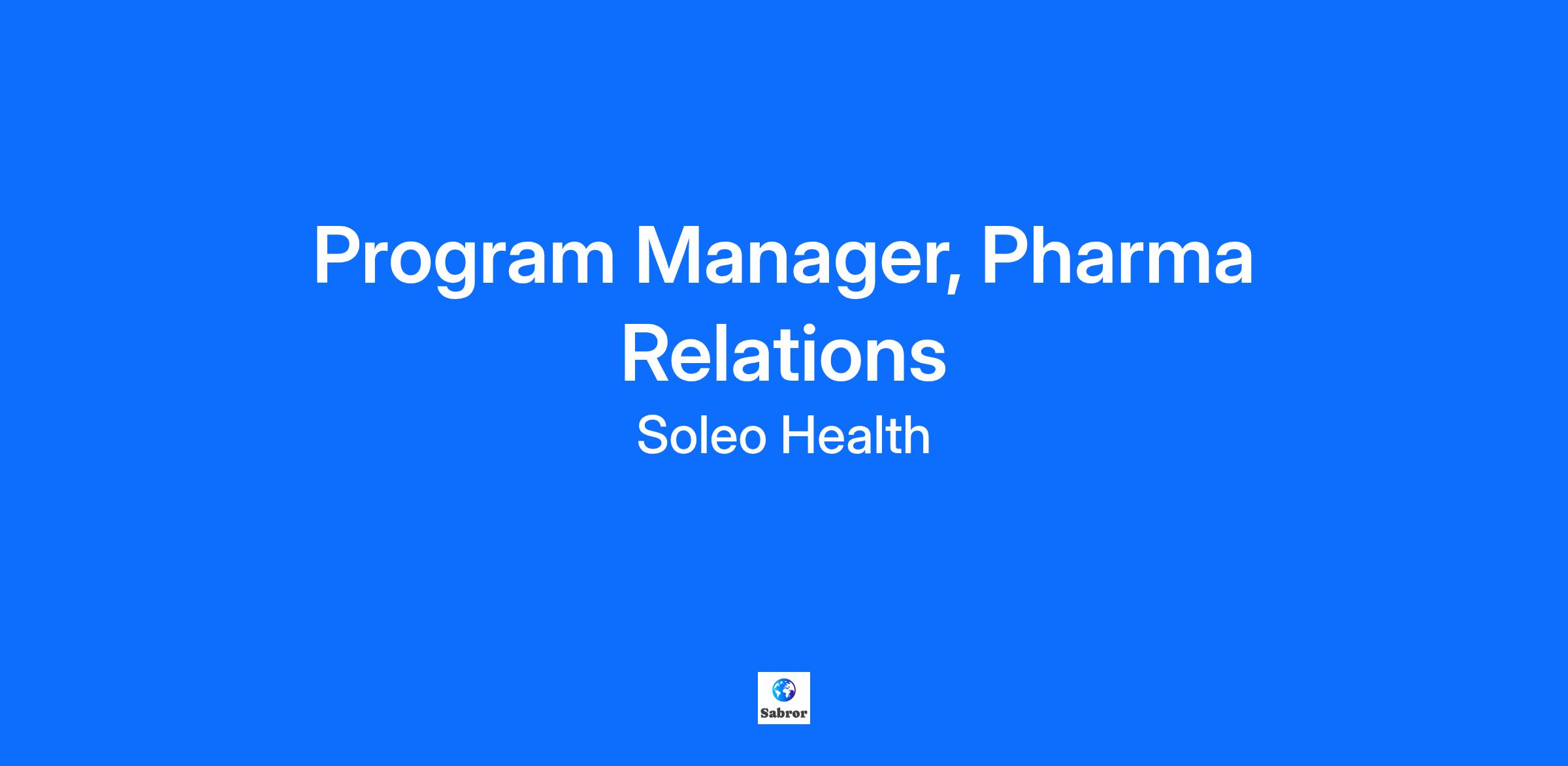 Program Manager, Pharma Relations

Soleo Health

Sabror